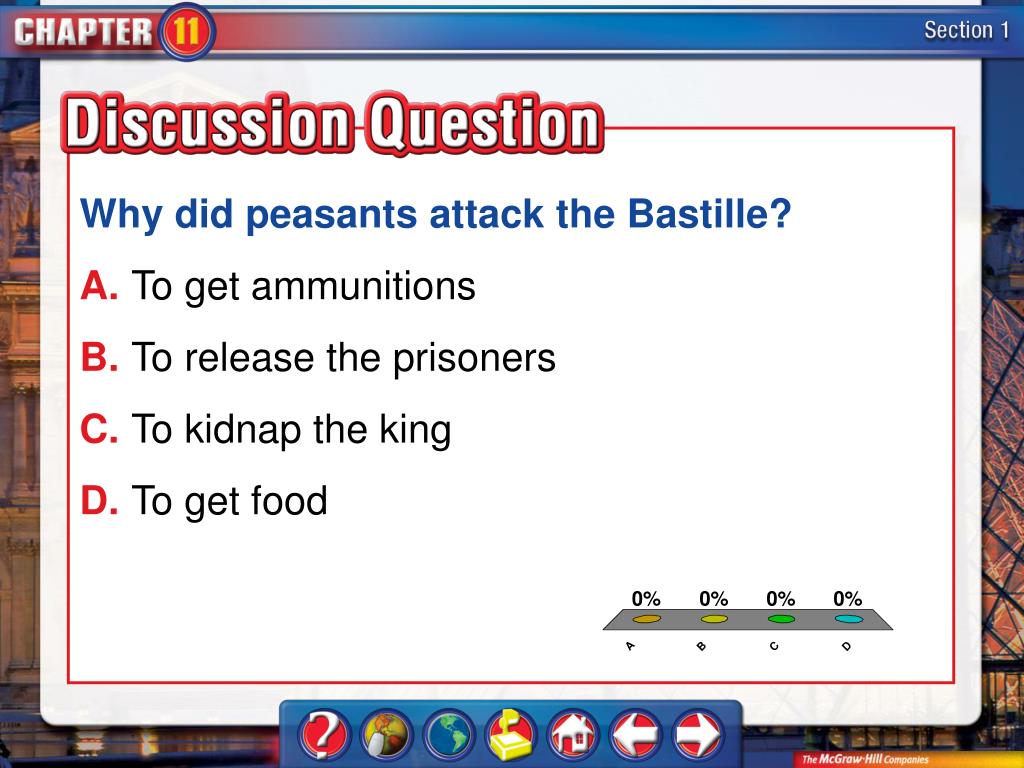 CHAPTER 11

Section 1

Discussion Question

Why did peasants attack the Bastille?

A. To get ammunitions

B. To release the prisoners

C. To kidnap the king

D. To get food

0% 0% 0% 0%

A B C D

The McGraw-Hill Companies